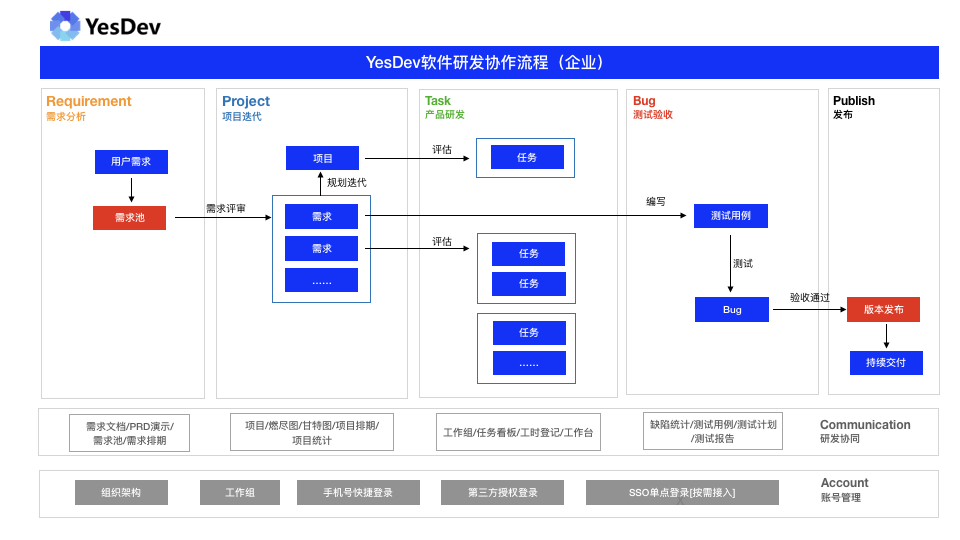 YesDev

YesDev软件研发协作流程（企业）

Requirement
需求分析

用户需求

需求池

需求评审

Project
项目迭代

项目

规划迭代

需求

需求

……

Task
产品研发

评估

任务

评估

任务

任务

任务

……

Bug
测试验收

编写

测试用例

测试

Bug

验收通过

Publish
发布

版本发布

持续交付

需求文档/PRD演示/需求池/需求排期

项目/燃尽图/甘特图/项目排期/项目统计

工作组/任务看板/工时登记/工作台

缺陷统计/测试用例/测试计划/测试报告

Communication
研发协同

组织架构

工作组

手机号快捷登录

第三方授权登录

SSO单点登录[按需接入]

Account
账号管理